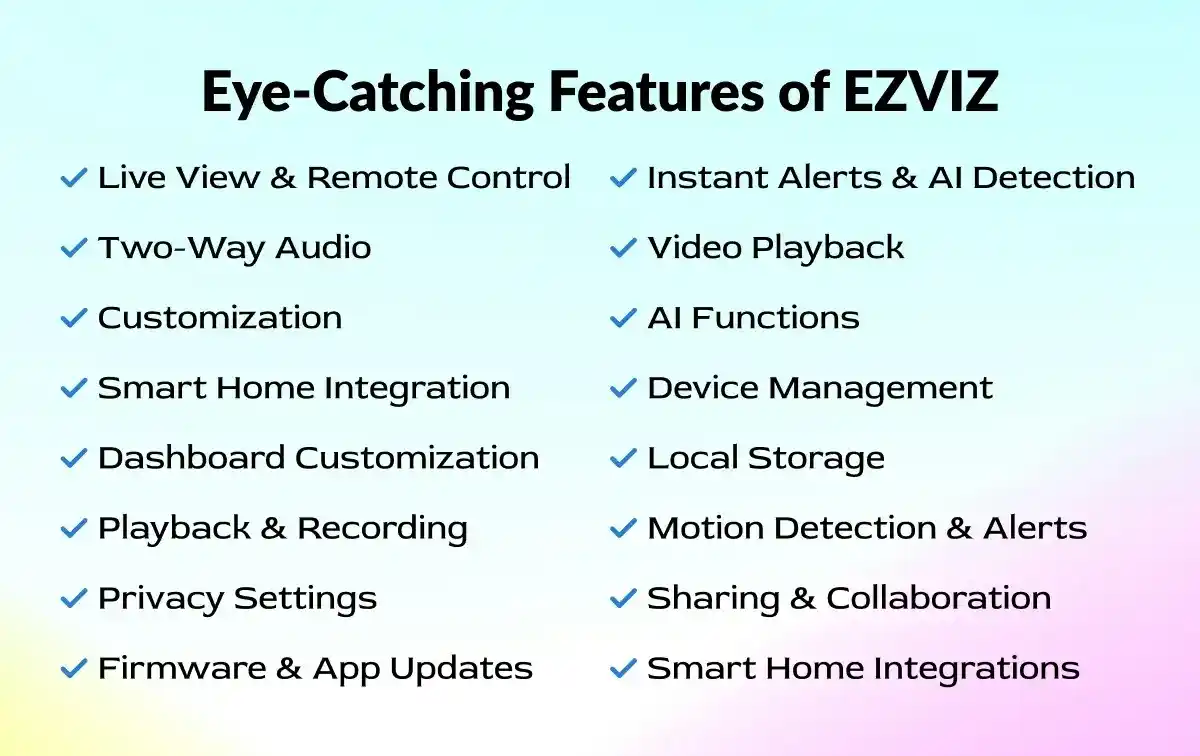 Eye-Catching Features of EZVIZ

✓ Live View & Remote Control
✓ Two-Way Audio
✓ Customization
✓ Smart Home Integration
✓ Dashboard Customization
✓ Playback & Recording
✓ Privacy Settings
✓ Firmware & App Updates

✓ Instant Alerts & AI Detection
✓ Video Playback
✓ AI Functions
✓ Device Management
✓ Local Storage
✓ Motion Detection & Alerts
✓ Sharing & Collaboration
✓ Smart Home Integrations